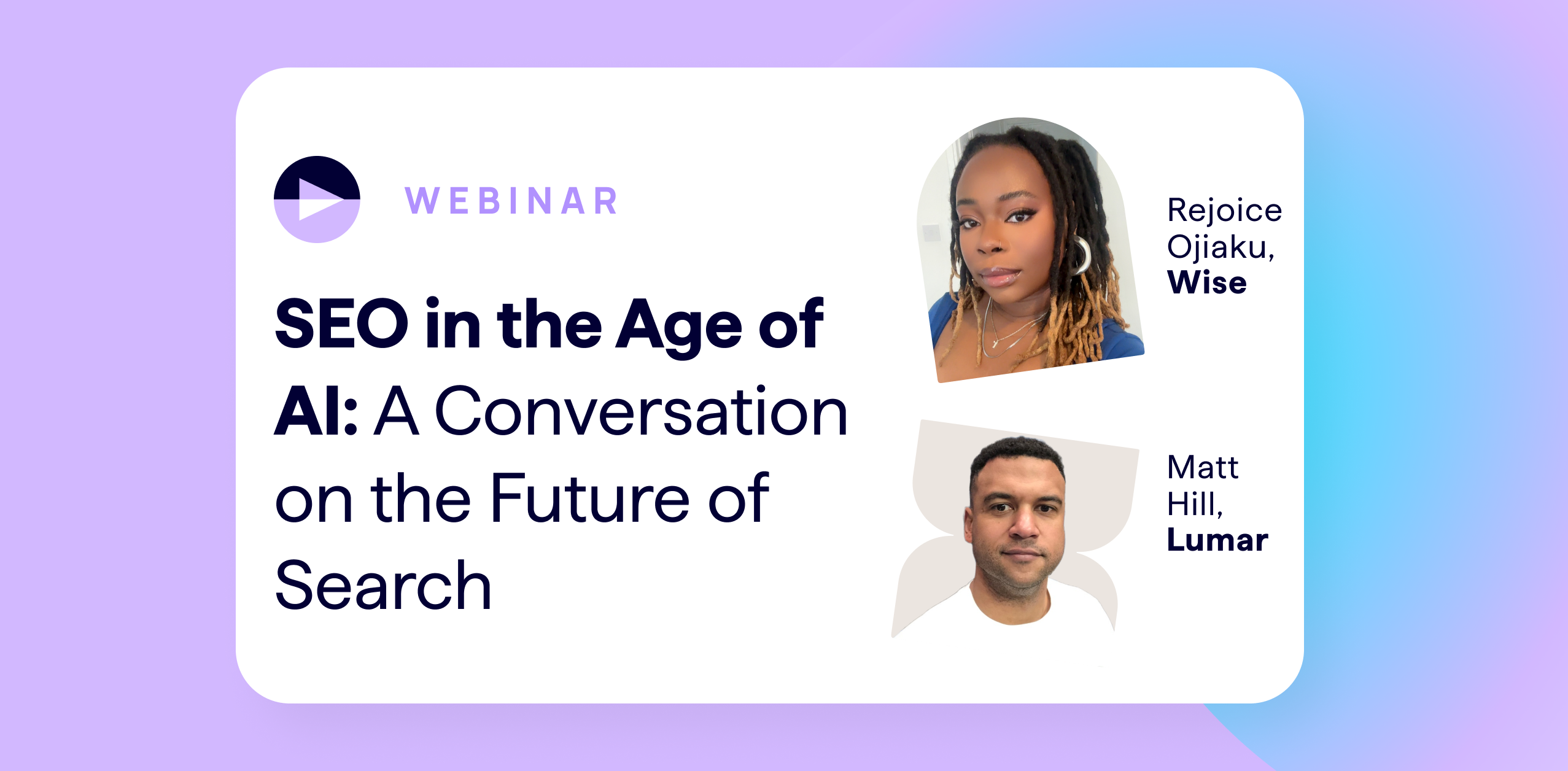 WEBINAR

SEO in the Age of AI: A Conversation on the Future of Search

Rejoice Ojiaku, Wise

Matt Hill, Lumar